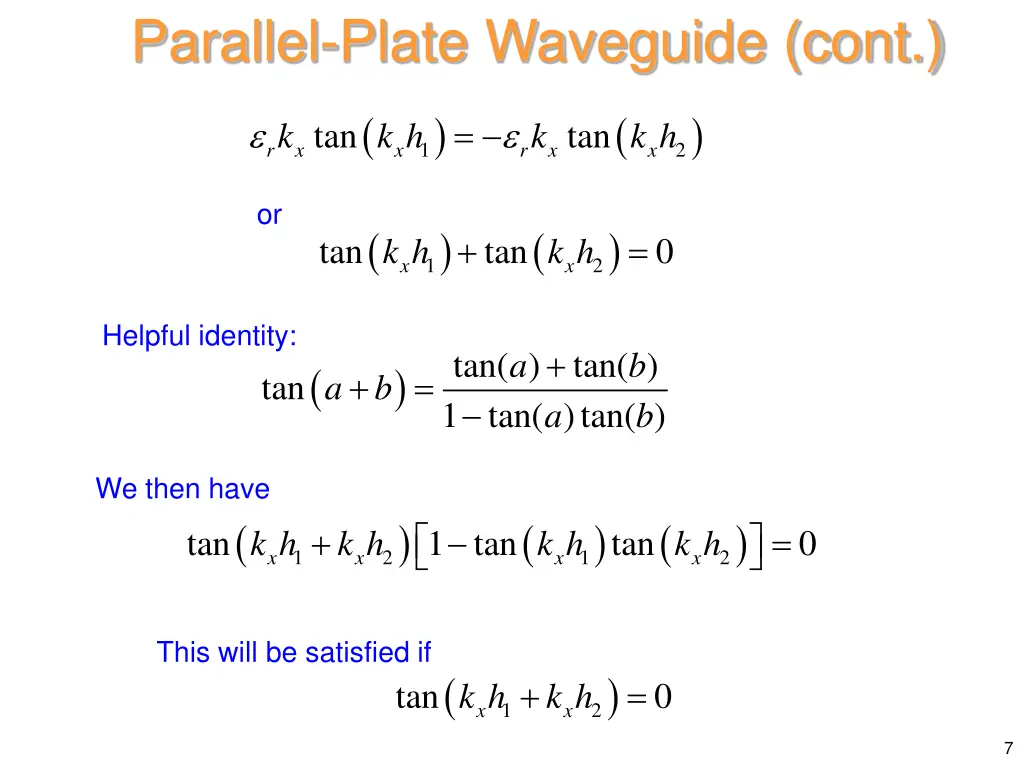 Parallel-Plate Waveguide (cont.)

$\varepsilon_r k_x \tan(k_x h_1) = -\varepsilon_r k_x \tan(k_x h_2)$

or

$\tan(k_x h_1) + \tan(k_x h_2) = 0$

Helpful identity:

$\tan(a+b) = \frac{\tan(a) + \tan(b)}{1 - \tan(a)\tan(b)}$

We then have

$\tan(k_x h_1 + k_x h_2)\left[1 - \tan(k_x h_1)\tan(k_x h_2)\right] = 0$

This will be satisfied if

$\tan(k_x h_1 + k_x h_2) = 0$

7